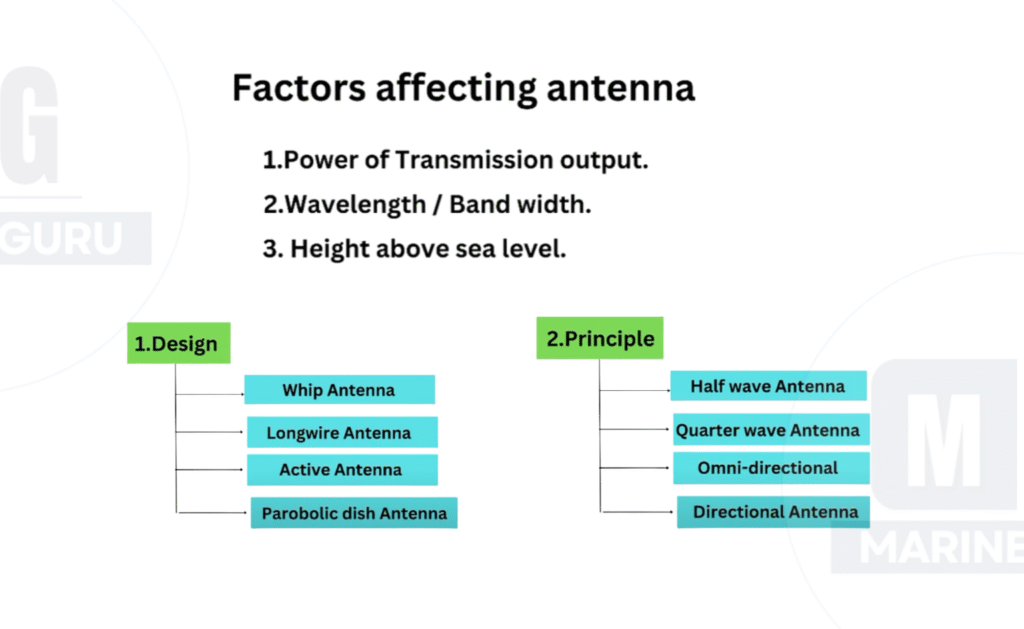 G
GURU

Factors affecting antenna

1.Power of Transmission output.

2.Wavelength / Band width.

3. Height above sea level.

1.Design

Whip Antenna

Longwire Antenna

Active Antenna

Parobolic dish Antenna

2.Principle

Half wave Antenna

Quarter wave Antenna

Omni-directional

Directional Antenna

M
MARINE